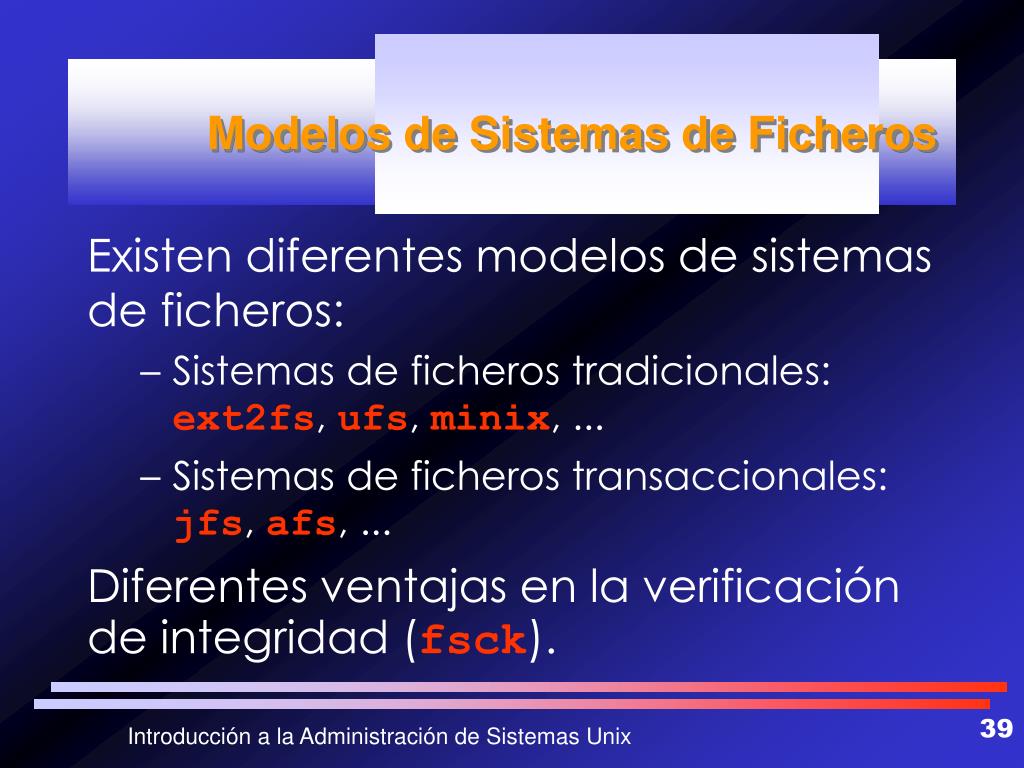 Modelos de Sistemas de Ficheros

Existen diferentes modelos de sistemas de ficheros:

– Sistemas de ficheros tradicionales: ext2fs, ufs, minix, ...

– Sistemas de ficheros transaccionales: jfs, afs, ...

Diferentes ventajas en la verificación de integridad (fsck).

Introducción a la Administración de Sistemas Unix

39